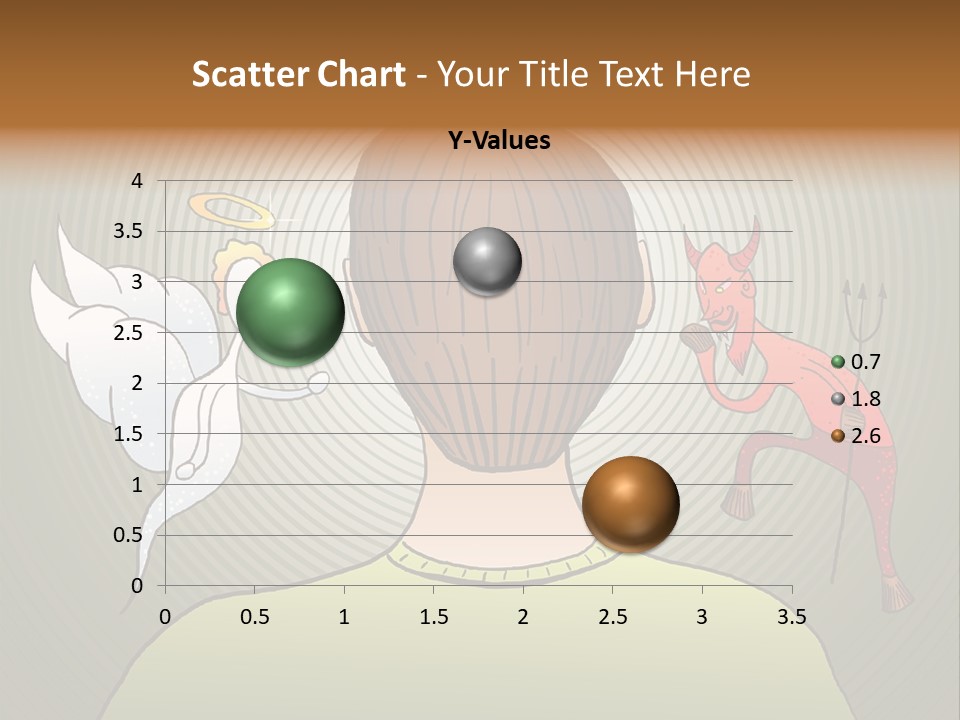 Scatter Chart - Your Title Text Here

Y-Values

4
3.5
3
2.5
2
1.5
1
0.5
0

0 0.5 1 1.5 2 2.5 3 3.5

0.7
1.8
2.6